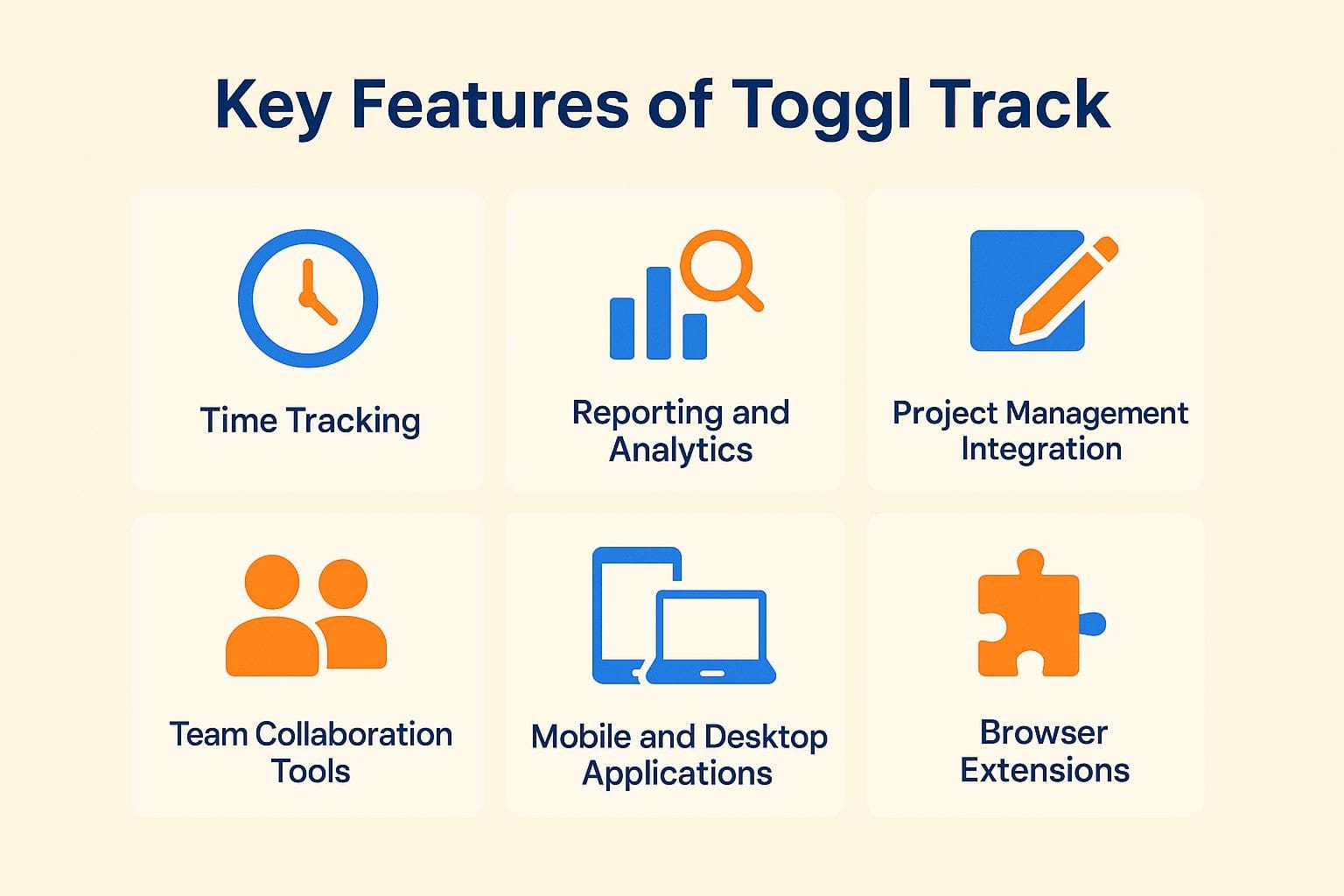 Key Features of Toggl Track

Time Tracking

Reporting and Analytics

Project Management Integration

Team Collaboration Tools

Mobile and Desktop Applications

Browser Extensions